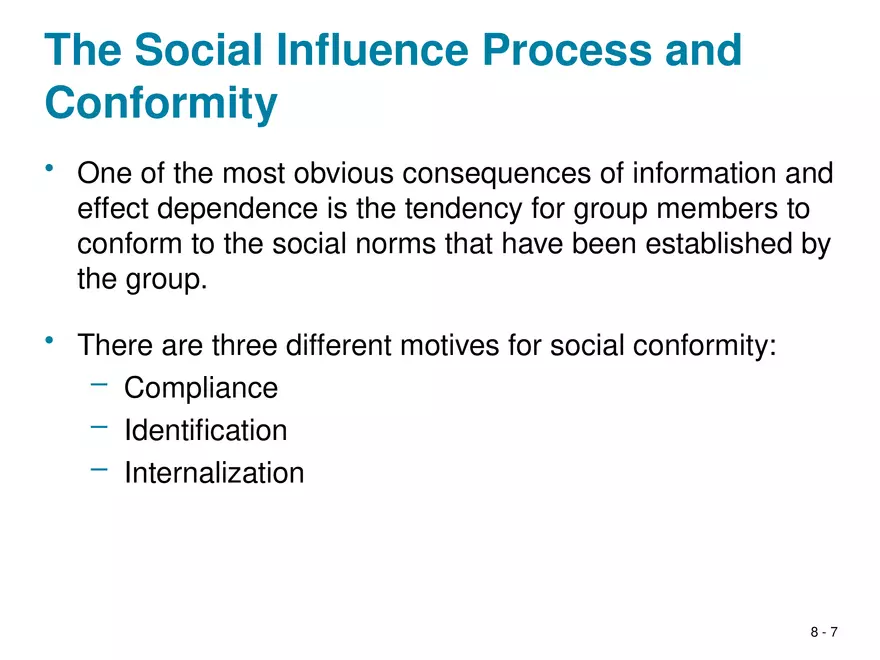 The Social Influence Process and Conformity

• One of the most obvious consequences of information and effect dependence is the tendency for group members to conform to the social norms that have been established by the group.

• There are three different motives for social conformity:
– Compliance
– Identification
– Internalization

8 - 7